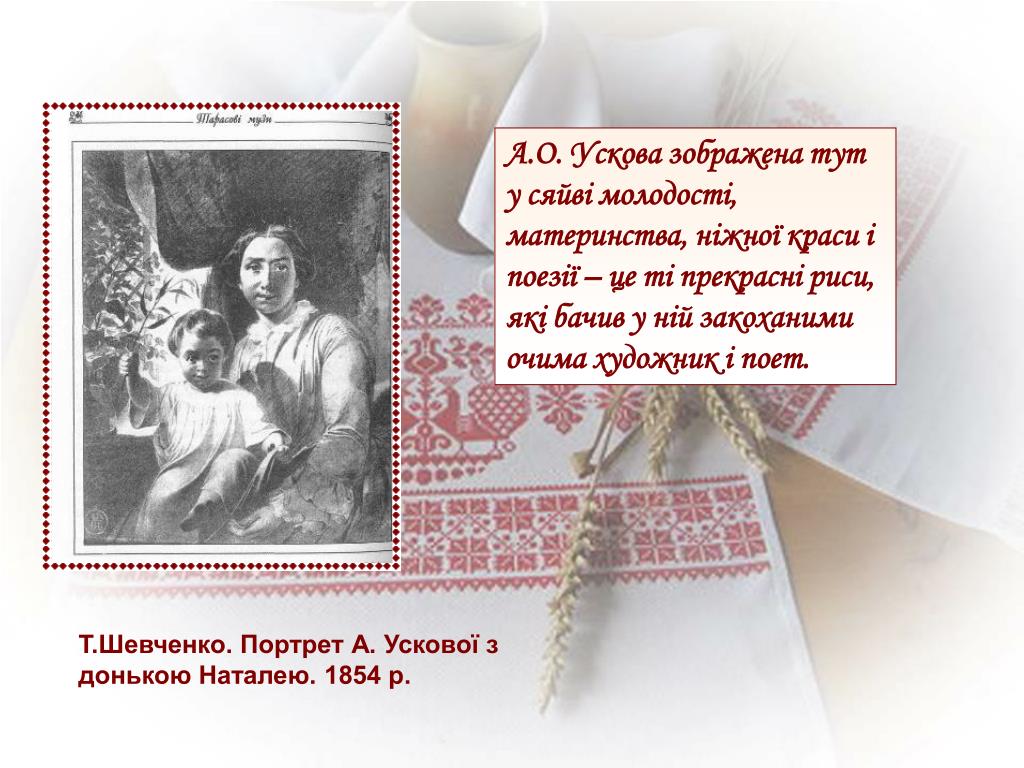 Тарасові музи

А.О. Ускова зображена тут у сяйві молодості, материнства, ніжної краси і поезії – це ті прекрасні риси, які бачив у ній закоханими очима художник і поет.

Т.Шевченко. Портрет А. Ускової з донькою Наталею. 1854 р.